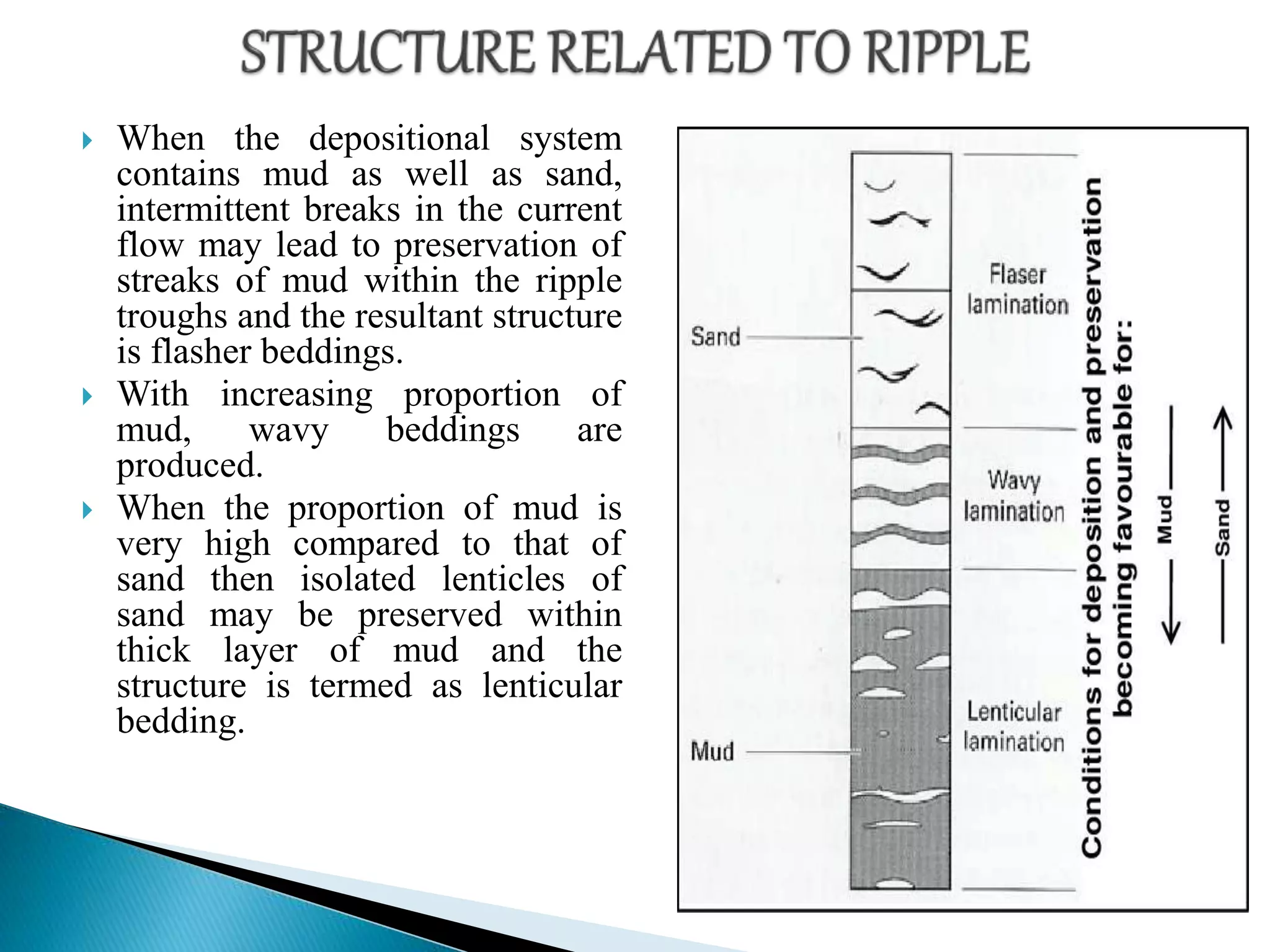 STRUCTURE RELATED TO RIPPLE

When the depositional system contains mud as well as sand, intermittent breaks in the current flow may lead to preservation of streaks of mud within the ripple troughs and the resultant structure is flasher beddings.

With increasing proportion of mud, wavy beddings are produced.

When the proportion of mud is very high compared to that of sand then isolated lenticles of sand may be preserved within thick layer of mud and the structure is termed as lenticular bedding.

Sand

Mud

Flaser lamination

Wavy lamination

Lenticular lamination

Conditions for deposition and preservation becoming favourable for:

Mud

Sand